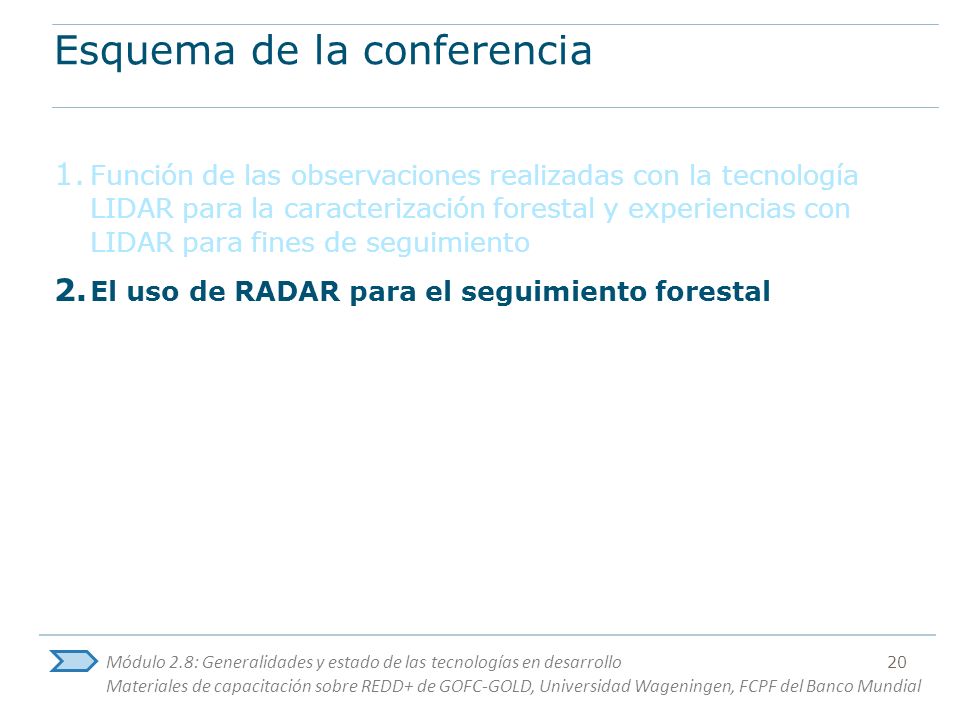 Esquema de la conferencia

1. Función de las observaciones realizadas con la tecnología LIDAR para la caracterización forestal y experiencias con LIDAR para fines de seguimiento

2. El uso de RADAR para el seguimiento forestal

Módulo 2.8: Generalidades y estado de las tecnologías en desarrollo 20
Materiales de capacitación sobre REDD+ de GOFC-GOLD, Universidad Wageningen, FCPF del Banco Mundial